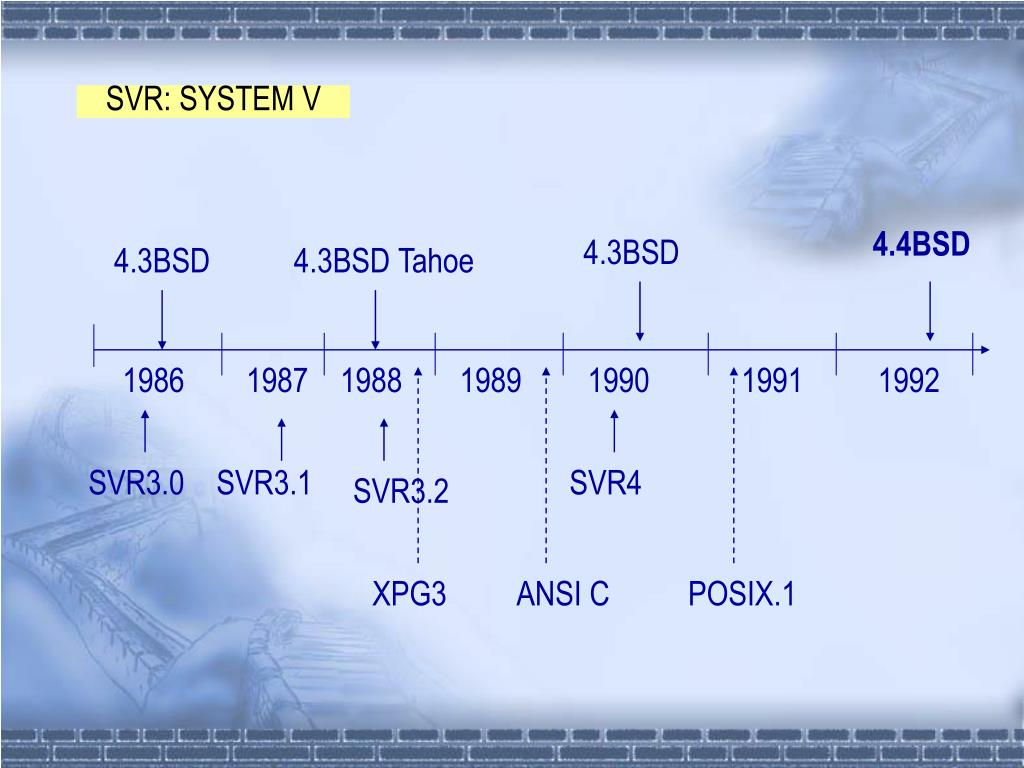 SVR: SYSTEM V

4.3BSD
4.3BSD Tahoe
4.3BSD
4.4BSD

1986
1987
1988
1989
1990
1991
1992

SVR3.0
SVR3.1
SVR3.2
SVR4

XPG3
ANSI C
POSIX.1